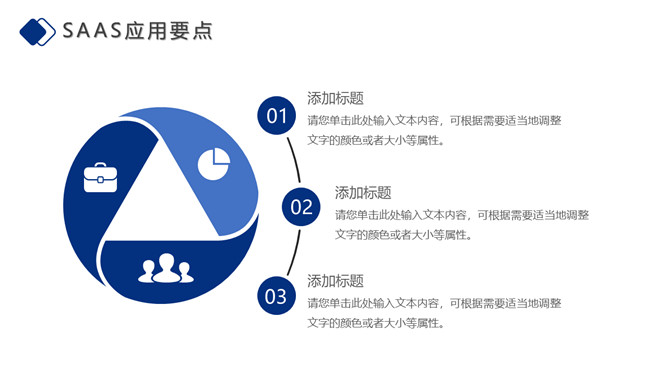 SAAS应用要点

01
添加标题
请您单击此处输入文本内容，可根据需要适当地调整文字的颜色或者大小等属性。

02
添加标题
请您单击此处输入文本内容，可根据需要适当地调整文字的颜色或者大小等属性。

03
添加标题
请您单击此处输入文本内容，可根据需要适当地调整文字的颜色或者大小等属性。